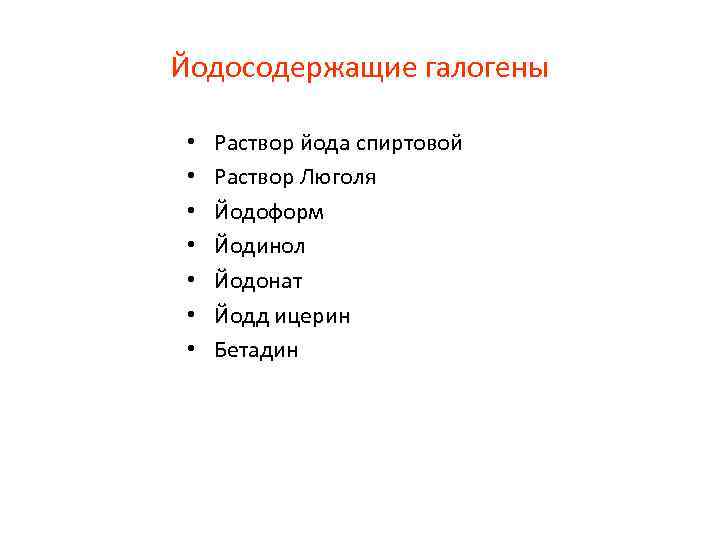 Йодосодержащие галогены

• Раствор йода спиртовой
• Раствор Люголя
• Йодоформ
• Йодинол
• Йодонат
• Йодд ицерин
• Бетадин